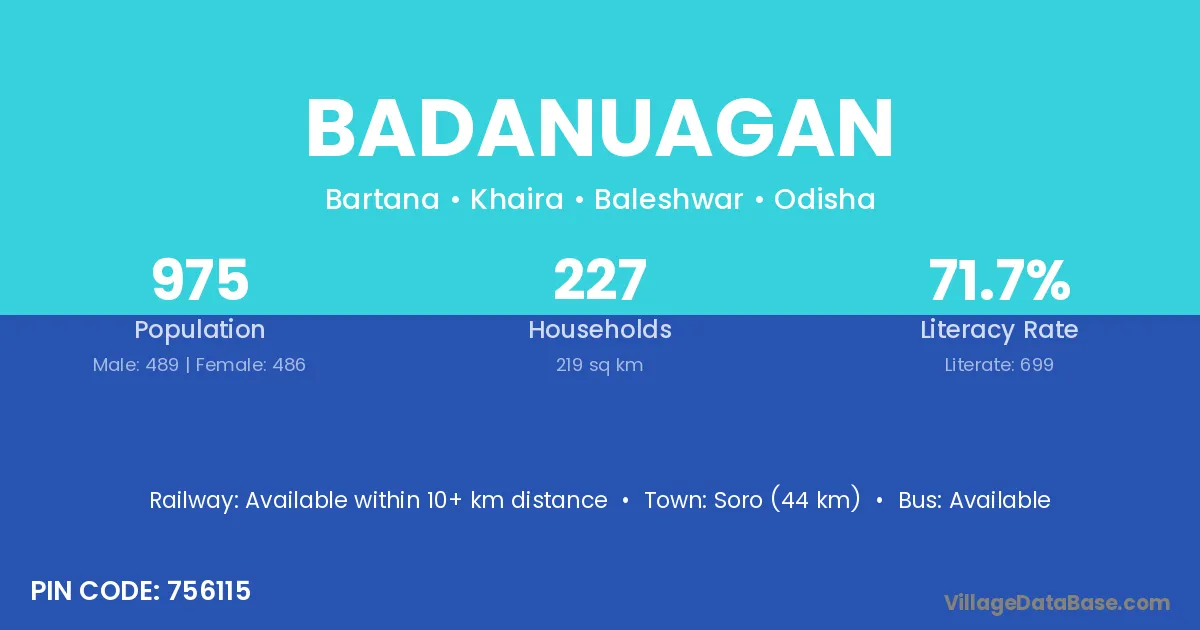 BADANUAGAN

Bartana • Khaira • Baleshwar • Odisha

975
Population
Male: 489 | Female: 486

227
Households
219 sq km

71.7%
Literacy Rate
Literate: 699

Railway: Available within 10+ km distance • Town: Soro (44 km) • Bus: Available

PIN CODE: 756115

VillageDataBase.com